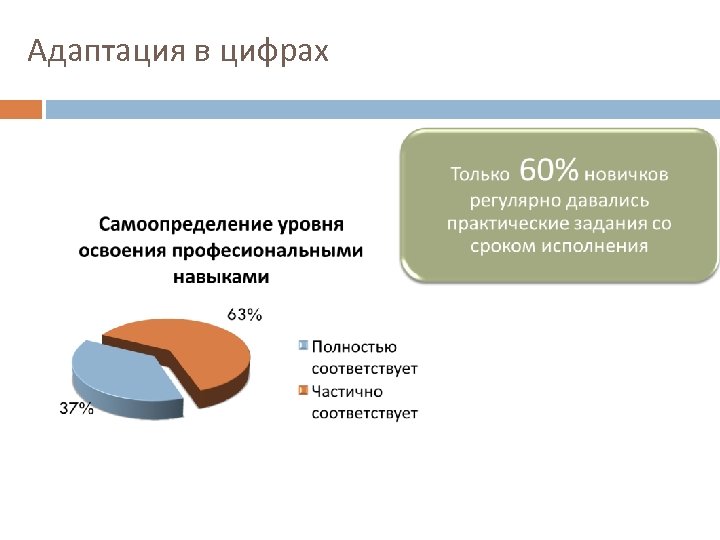 Адаптация в цифрах

Только 60% новичков регулярно давались практические задания со сроком исполнения

Самоопределение уровня освоения професиональными навыками

63%

37%

Полностью соответствует

Частично соответствует